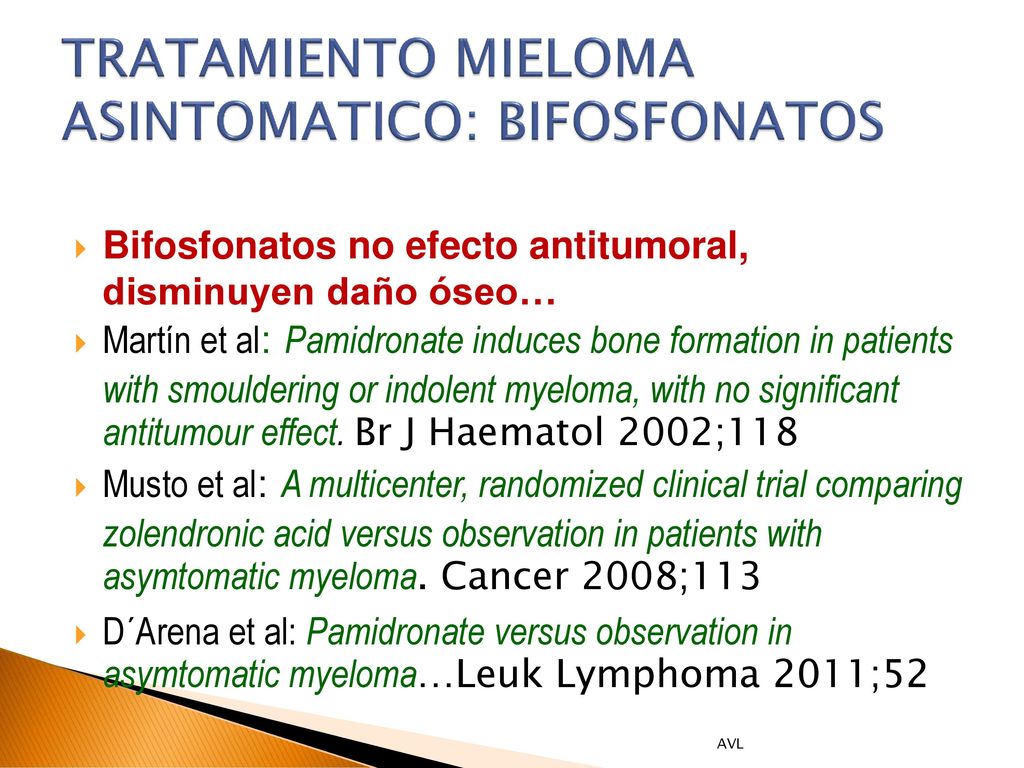 TRATAMIENTO MIELOMA ASINTOMATICO: BIFOSFONATOS

Bifosfonatos no efecto antitumoral, disminuyen daño óseo…

Martín et al: Pamidronate induces bone formation in patients with smouldering or indolent myeloma, with no significant antitumour effect. Br J Haematol 2002;118

Musto et al: A multicenter, randomized clinical trial comparing zolendronic acid versus observation in patients with asymtomatic myeloma. Cancer 2008;113

D´Arena et al: Pamidronate versus observation in asymtomatic myeloma…Leuk Lymphoma 2011;52

AVL